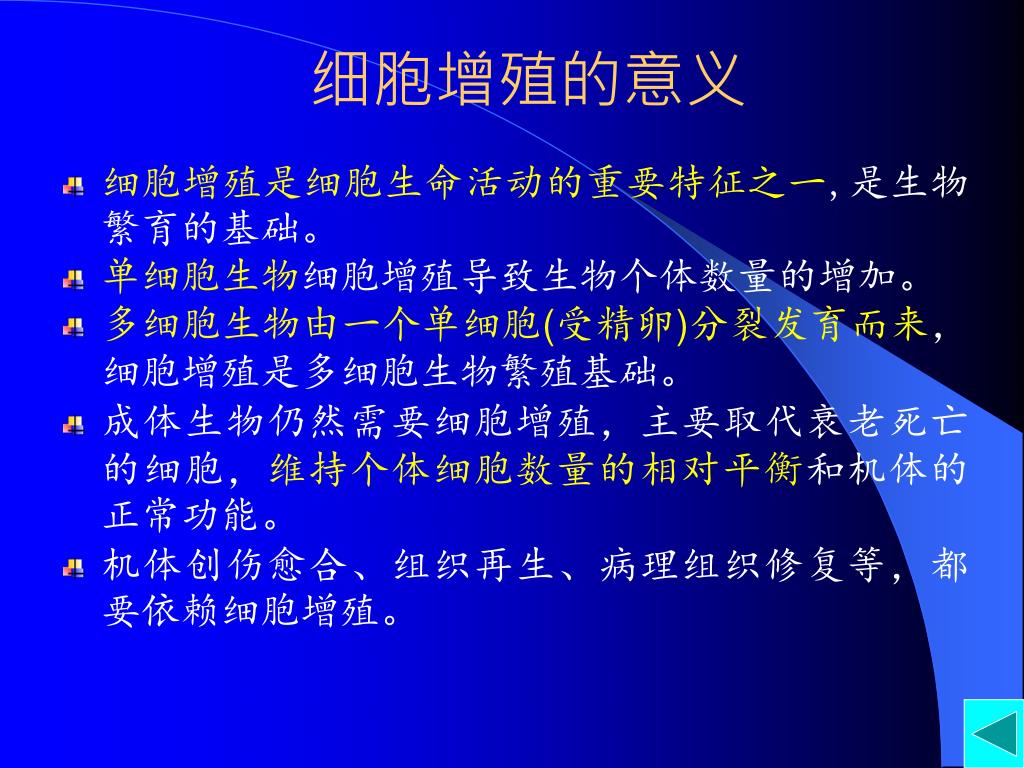 细胞增殖的意义

细胞增殖是细胞生命活动的重要特征之一, 是生物繁育的基础。

单细胞生物细胞增殖导致生物个体数量的增加。

多细胞生物由一个单细胞(受精卵)分裂发育而来, 细胞增殖是多细胞生物繁殖基础。

成体生物仍然需要细胞增殖, 主要取代衰老死亡的细胞, 维持个体细胞数量的相对平衡和机体的正常功能。

机体创伤愈合、组织再生、病理组织修复等, 都要依赖细胞增殖。